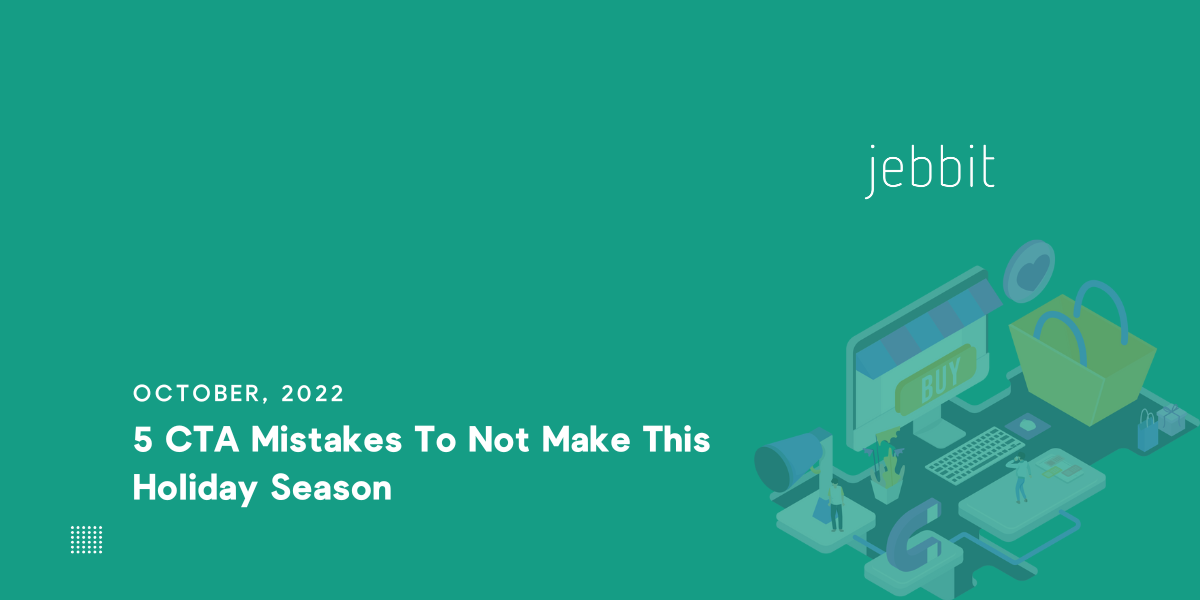 jebbit

BUY

OCTOBER, 2022

5 CTA Mistakes To Not Make This Holiday Season